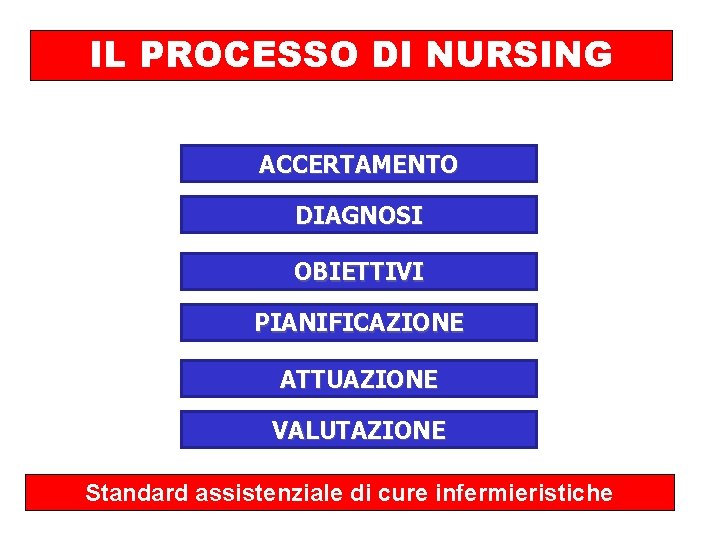 IL PROCESSO DI NURSING

ACCERTAMENTO

DIAGNOSI

OBIETTIVI

PIANIFICAZIONE

ATTUAZIONE

VALUTAZIONE

Standard assistenziale di cure infermieristiche